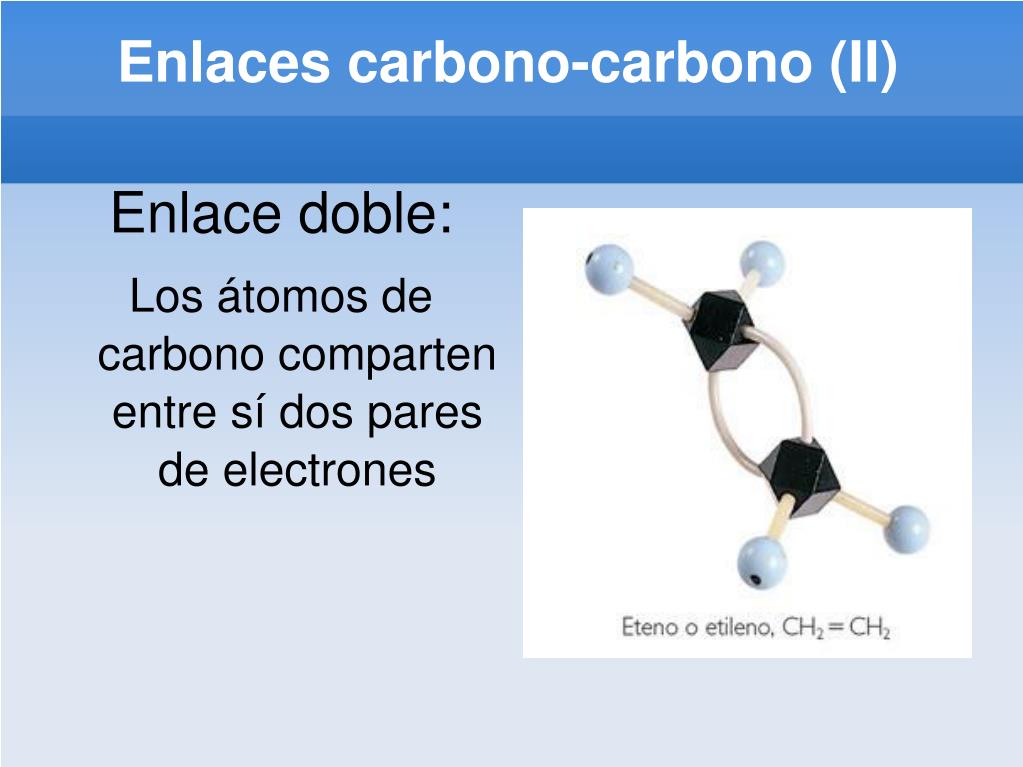 Enlaces carbono-carbono (II)

Enlace doble:

Los átomos de carbono comparten entre sí dos pares de electrones

Eteno o etileno, $CH_2 = CH_2$